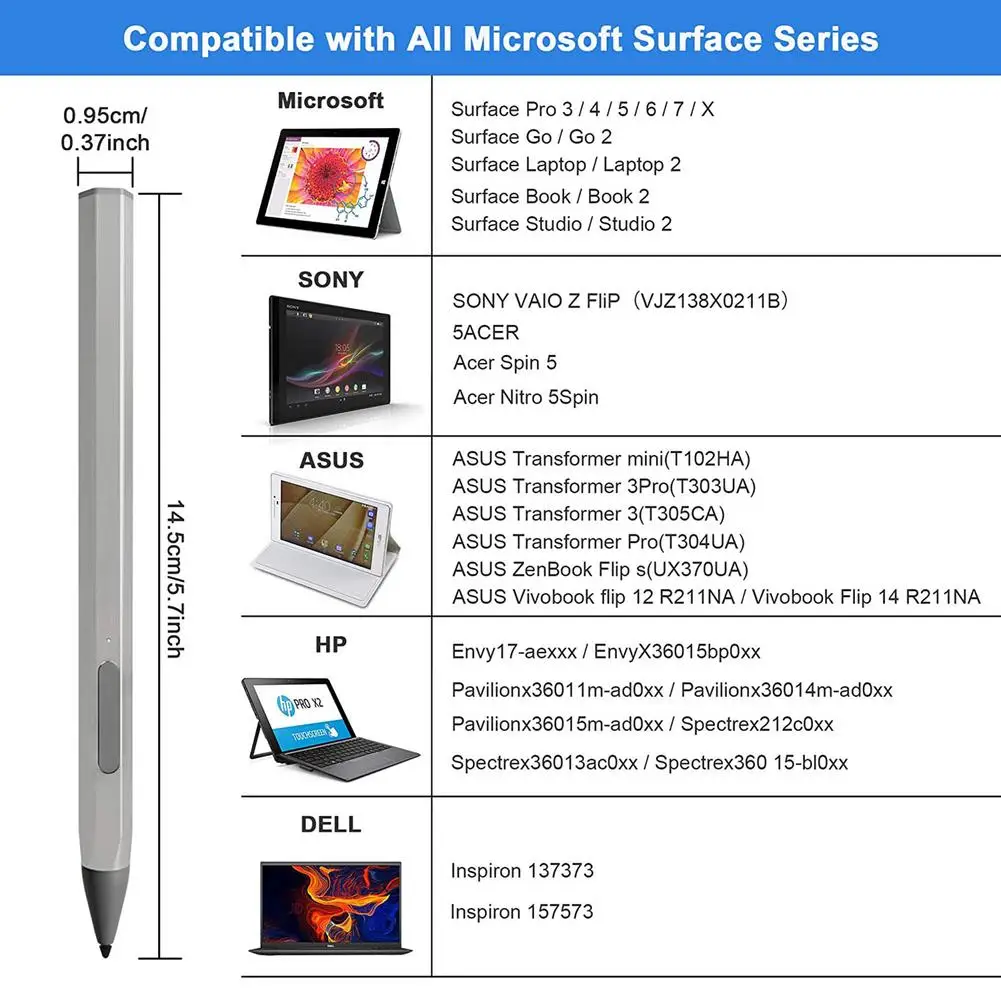 Compatible with All Microsoft Surface Series

0.95cm/
0.37inch

14.5cm/5.7inch

| Microsoft | Surface Pro 3 / 4 / 5 / 6 / 7 / X<br>Surface Go / Go 2<br>Surface Laptop / Laptop 2<br>Surface Book / Book 2<br>Surface Studio / Studio 2 |
|---|---|
| SONY | SONY VAIO Z FliP（VJZ138X0211B）<br>5ACER<br>Acer Spin 5<br>Acer Nitro 5Spin |
| ASUS | ASUS Transformer mini(T102HA)<br>ASUS Transformer 3Pro(T303UA)<br>ASUS Transformer 3(T305CA)<br>ASUS Transformer Pro(T304UA)<br>ASUS ZenBook Flip s(UX370UA)<br>ASUS Vivobook flip 12 R211NA / Vivobook Flip 14 R211NA |
| HP<br>hp PRO X2<br>TOUCHSCREEN | Envy17-aexxx / EnvyX36015bp0xx<br>Pavilionx36011m-ad0xx / Pavilionx36014m-ad0xx<br>Pavilionx36015m-ad0xx / Spectrex212c0xx<br>Spectrex36013ac0xx / Spectrex360 15-bl0xx |
| DELL | Inspiron 137373<br>Inspiron 157573 |